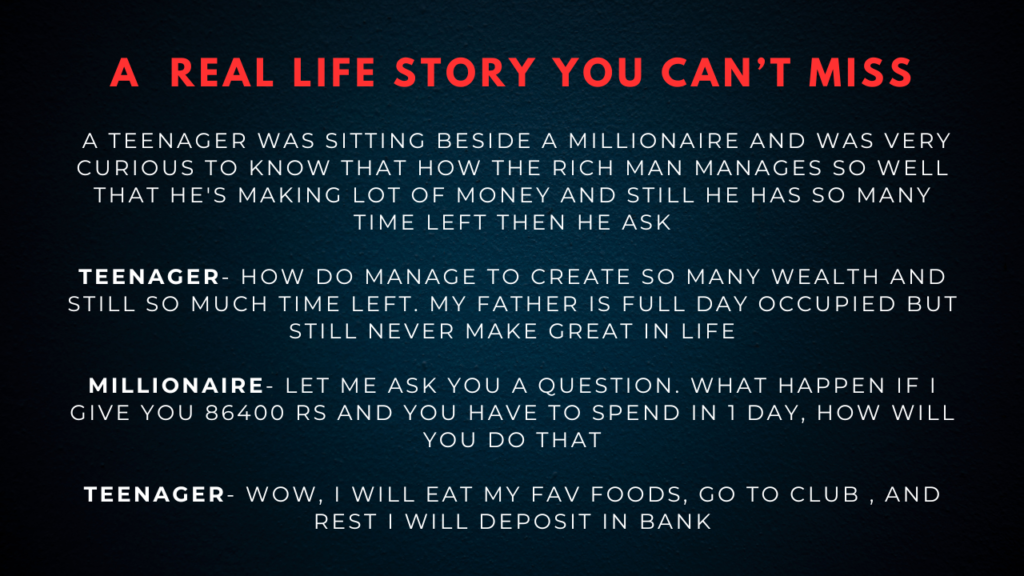 A  REAL LIFE STORY YOU CAN'T MISS

A TEENAGER WAS SITTING BESIDE A MILLIONAIRE AND WAS VERY CURIOUS TO KNOW THAT HOW THE RICH MAN MANAGES SO WELL THAT HE'S MAKING LOT OF MONEY AND STILL HE HAS SO MANY TIME LEFT THEN HE ASK

TEENAGER- HOW DO MANAGE TO CREATE SO MANY WEALTH AND STILL SO MUCH TIME LEFT. MY FATHER IS FULL DAY OCCUPIED BUT STILL NEVER MAKE GREAT IN LIFE

MILLIONAIRE- LET ME ASK YOU A QUESTION. WHAT HAPPEN IF I GIVE YOU 86400 RS AND YOU HAVE TO SPEND IN 1 DAY, HOW WILL YOU DO THAT

TEENAGER- WOW, I WILL EAT MY FAV FOODS, GO TO CLUB , AND REST I WILL DEPOSIT IN BANK